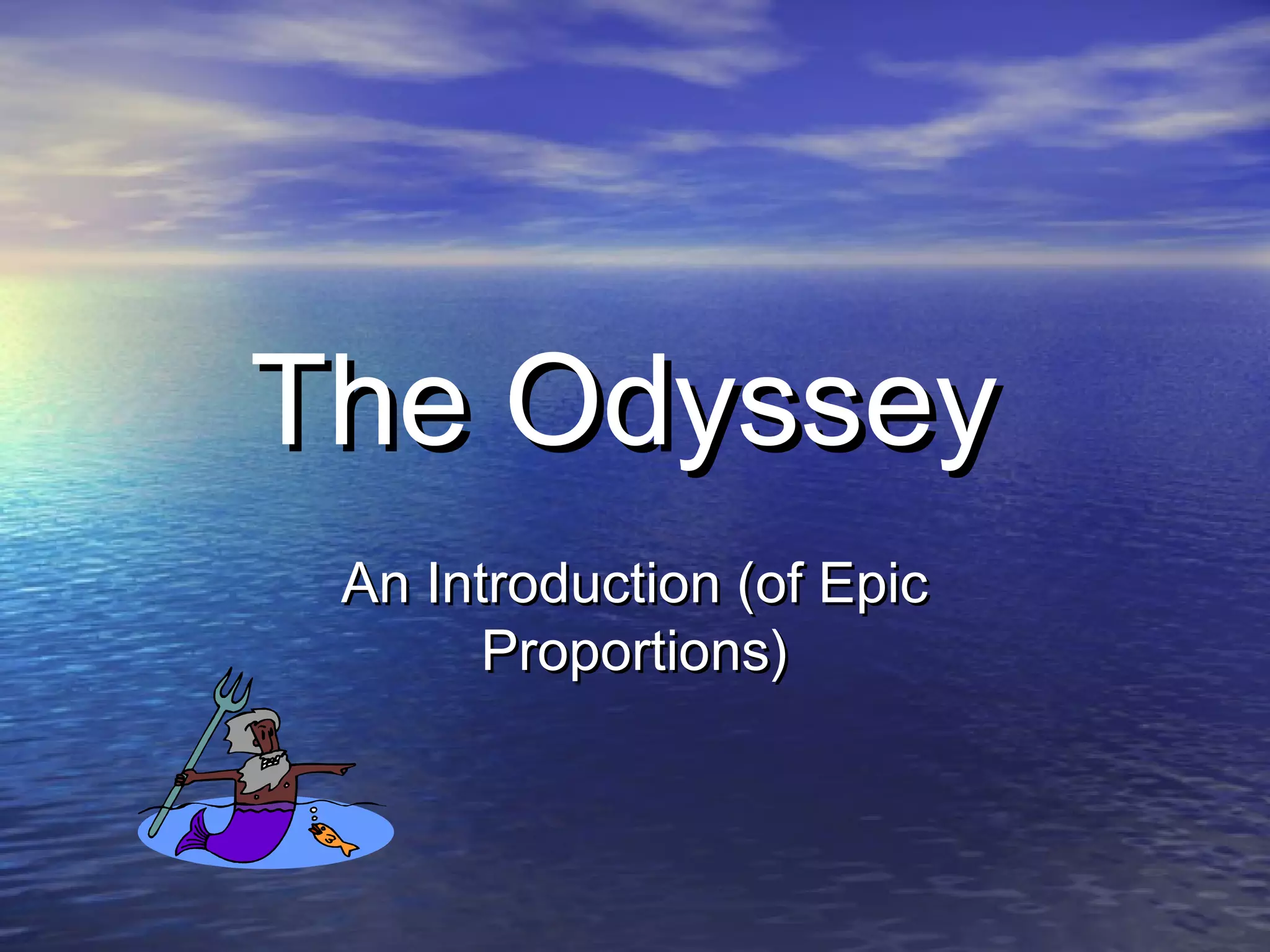 The Odyssey

An Introduction (of Epic Proportions)